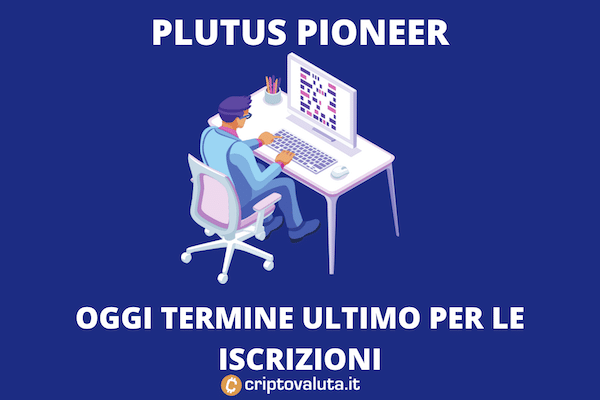 PLUTUS PIONEER

OGGI TERMINE ULTIMO PER LE ISCRIZIONI

criptovaluta.it